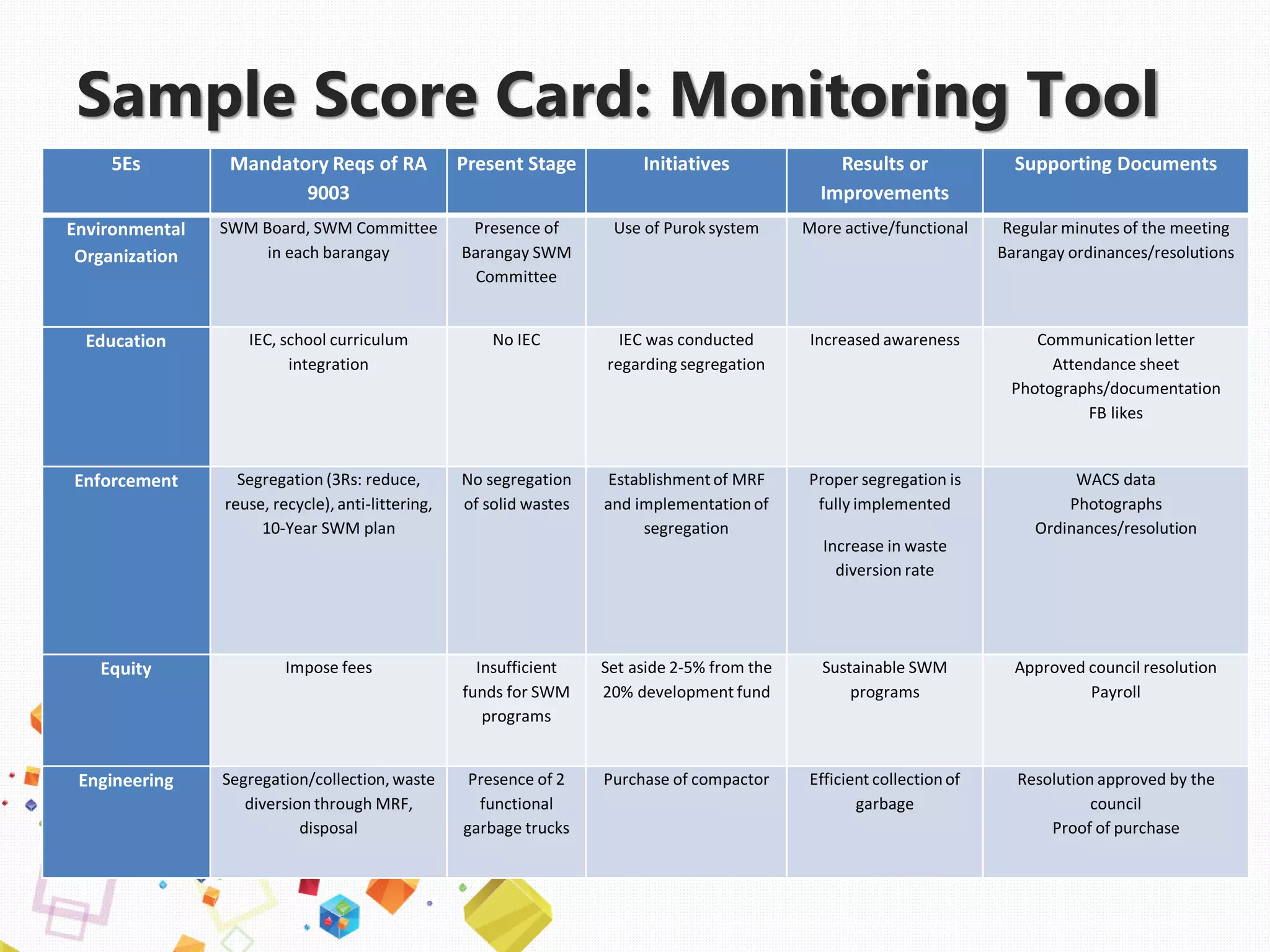 Sample Score Card: Monitoring Tool

| 5Es | Mandatory Reqs of RA 9003 | Present Stage | Initiatives | Results or Improvements | Supporting Documents |
|---|---|---|---|---|---|
| Environmental Organization | SWM Board, SWM Committee in each barangay | Presence of Barangay SWM Committee | Use of Purok system | More active/functional | Regular minutes of the meeting Barangay ordinances/resolutions |
| Education | IEC, school curriculum integration | No IEC | IEC was conducted regarding segregation | Increased awareness | Communication letter Attendance sheet Photographs/documentation FB likes |
| Enforcement | Segregation (3Rs: reduce, reuse, recycle), anti-littering, 10-Year SWM plan | No segregation of solid wastes | Establishment of MRF and implementation of segregation | Proper segregation is fully implemented Increase in waste diversion rate | WACS data Photographs Ordinances/resolution |
| Equity | Impose fees | Insufficient funds for SWM programs | Set aside 2-5% from the 20% development fund | Sustainable SWM programs | Approved council resolution Payroll |
| Engineering | Segregation/collection, waste diversion through MRF, disposal | Presence of 2 functional garbage trucks | Purchase of compactor | Efficient collection of garbage | Resolution approved by the council Proof of purchase |